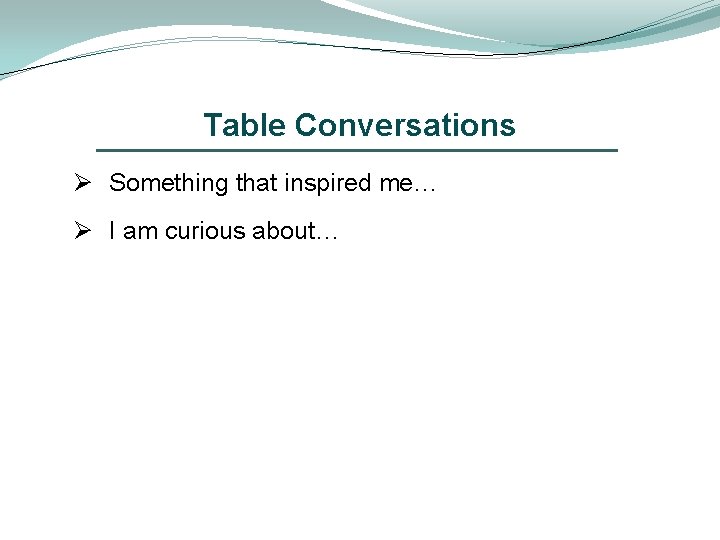 Table Conversations

➢ Something that inspired me…

➢ I am curious about…